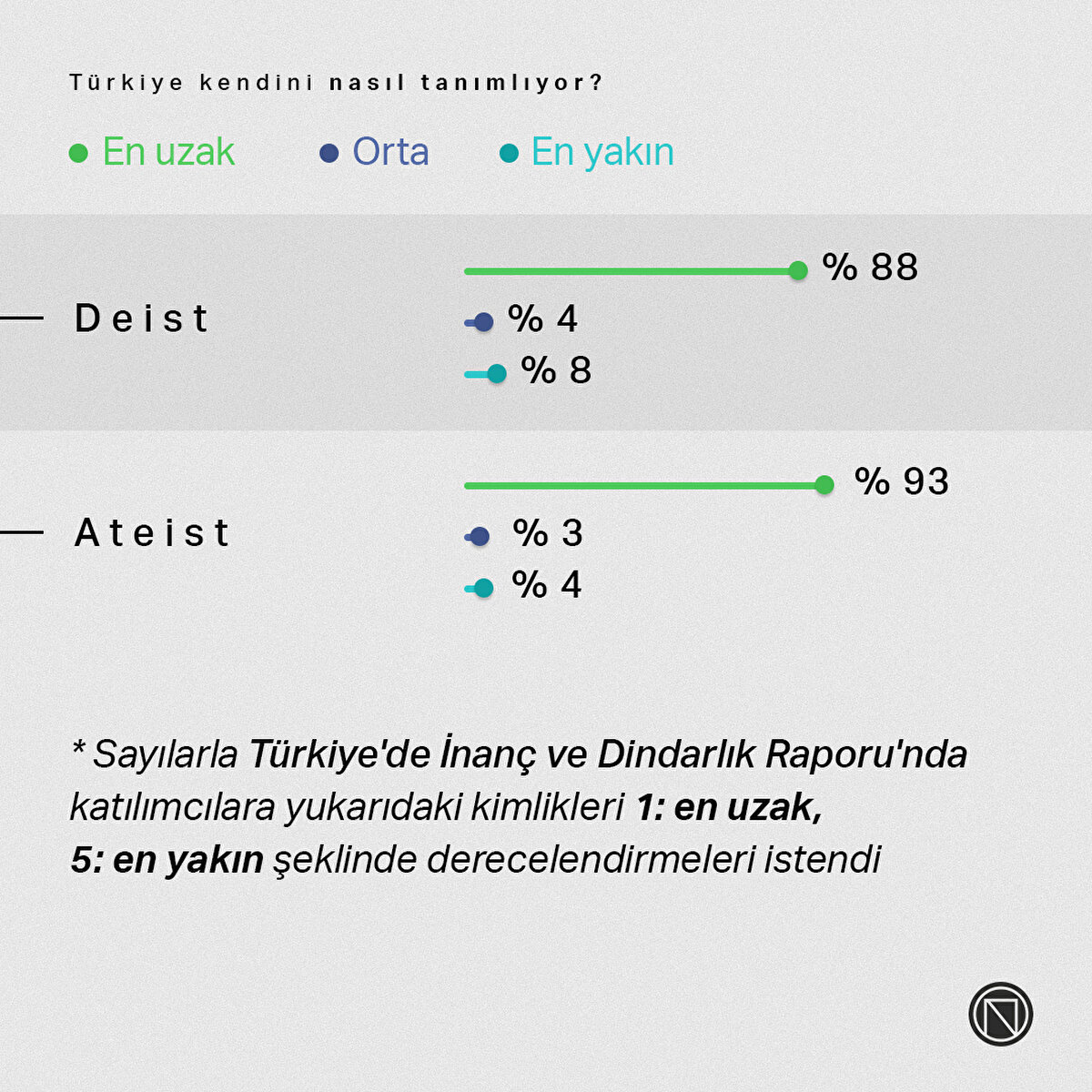 Türkiye kendini nasıl tanımlıyor?

En uzak Orta En yakın

Deist

% 88

% 4

% 8

Ateist

% 93

% 3

% 4

* Sayılarla Türkiye'de İnanç ve Dindarlık Raporu'nda katılımcılara yukarıdaki kimlikleri 1: en uzak, 5: en yakın şeklinde derecelendirmeleri istendi